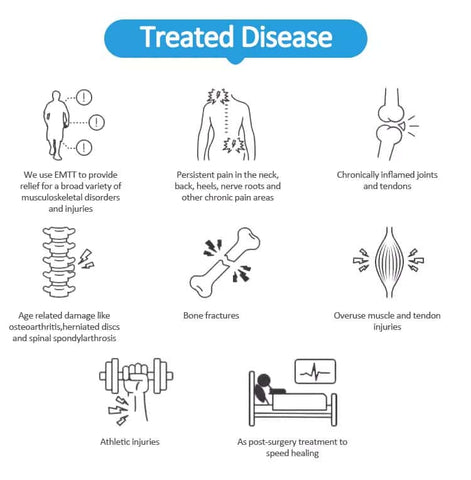 Treated Disease

We use EMTT to provide relief for a broad variety of musculoskeletal disorders and injuries

Persistent pain in the neck, back, heels, nerve roots and other chronic pain areas

Chronically inflamed joints and tendons

Age related damage like osteoarthritis,herniated discs and spinal spondylarthrosis

Bone fractures

Overuse muscle and tendon injuries

Athletic injuries

As post-surgery treatment to speed healing